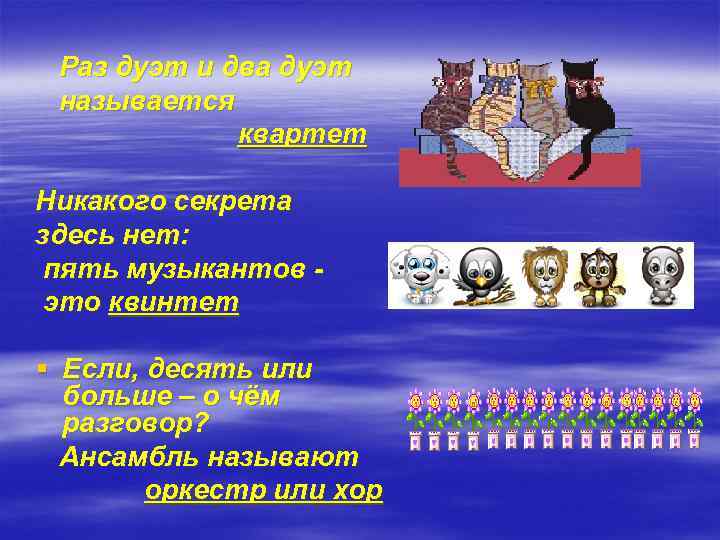 Раз дуэт и два дуэт называется квартет

Никакого секрета здесь нет: пять музыкантов - это квинтет

Если, десять или больше – о чём разговор? Ансамбль называют оркестр или хор